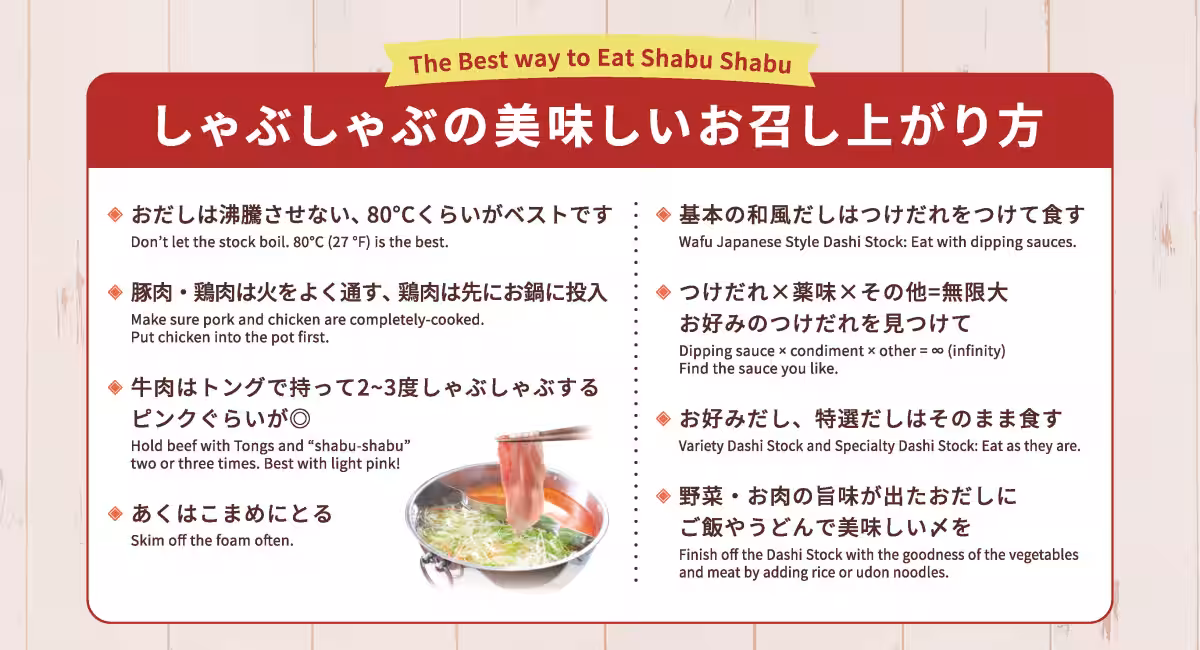 The Best way to Eat Shabu Shabu

しゃぶしゃぶの美味しいお召し上がり方

◈ おだしは沸騰させない、80°Cくらいがベストです
Don't let the stock boil. 80°C (27 °F) is the best.

◈ 豚肉・鶏肉は火をよく通す、鶏肉は先にお鍋に投入
Make sure pork and chicken are completely-cooked. Put chicken into the pot first.

◈ 牛肉はトングで持って2~3度しゃぶしゃぶする ピンクぐらいが◎
Hold beef with Tongs and "shabu-shabu" two or three times. Best with light pink!

◈ あくはこまめにとる
Skim off the foam often.

◈ 基本の和風だしはつけだれをつけて食す
Wafu Japanese Style Dashi Stock: Eat with dipping sauces.

◈ つけだれ×薬味×その他=無限大 お好みのつけだれを見つけて
Dipping sauce × condiment × other = ∞ (infinity) Find the sauce you like.

◈ お好みだし、特選だしはそのまま食す
Variety Dashi Stock and Specialty Dashi Stock: Eat as they are.

◈ 野菜・お肉の旨味が出たおだしに ご飯やうどんで美味しい〆を
Finish off the Dashi Stock with the goodness of the vegetables and meat by adding rice or udon noodles.